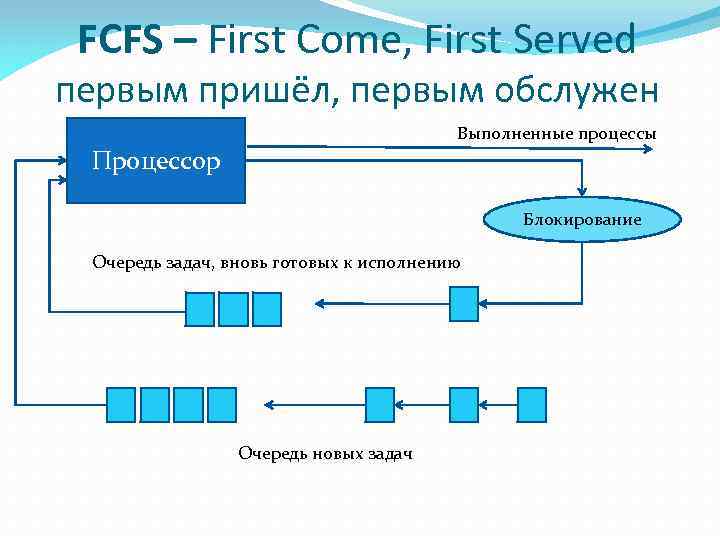 FCFS – First Come, First Served
первым пришёл, первым обслужен

Процессор

Выполненные процессы

Блокирование

Очередь задач, вновь готовых к исполнению

Очередь новых задач